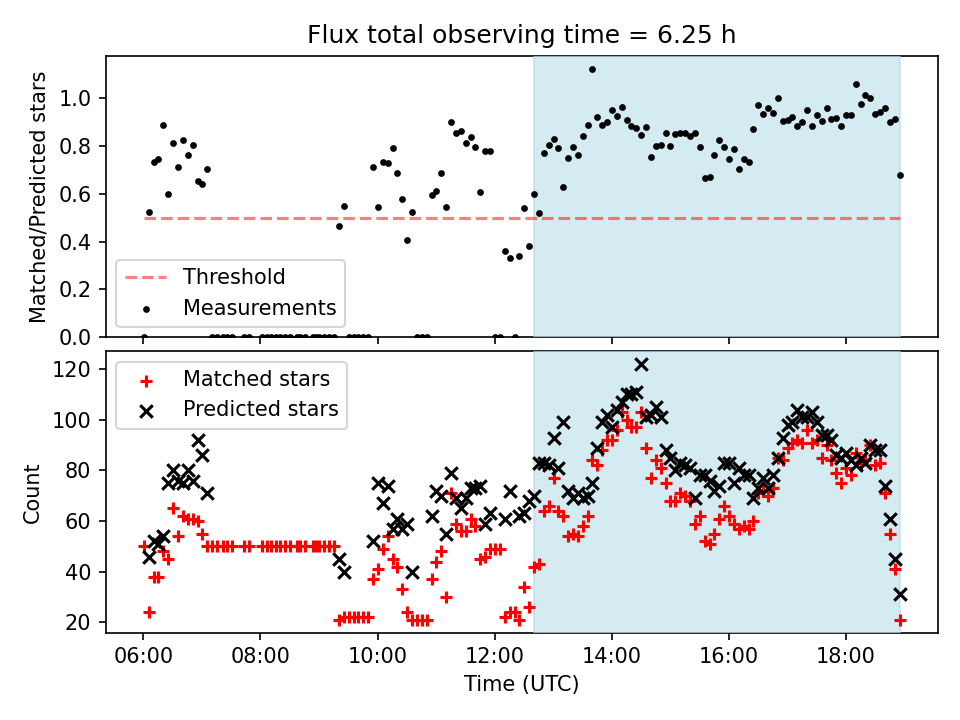 Flux total observing time = 6.25 h

Matched/Predicted stars

1.0
0.8
0.6
0.4
0.2
0.0

Threshold
Measurements

Count

120
100
80
60
40
20

Matched stars
Predicted stars

06:00
08:00
10:00
12:00
14:00
16:00
18:00

Time (UTC)